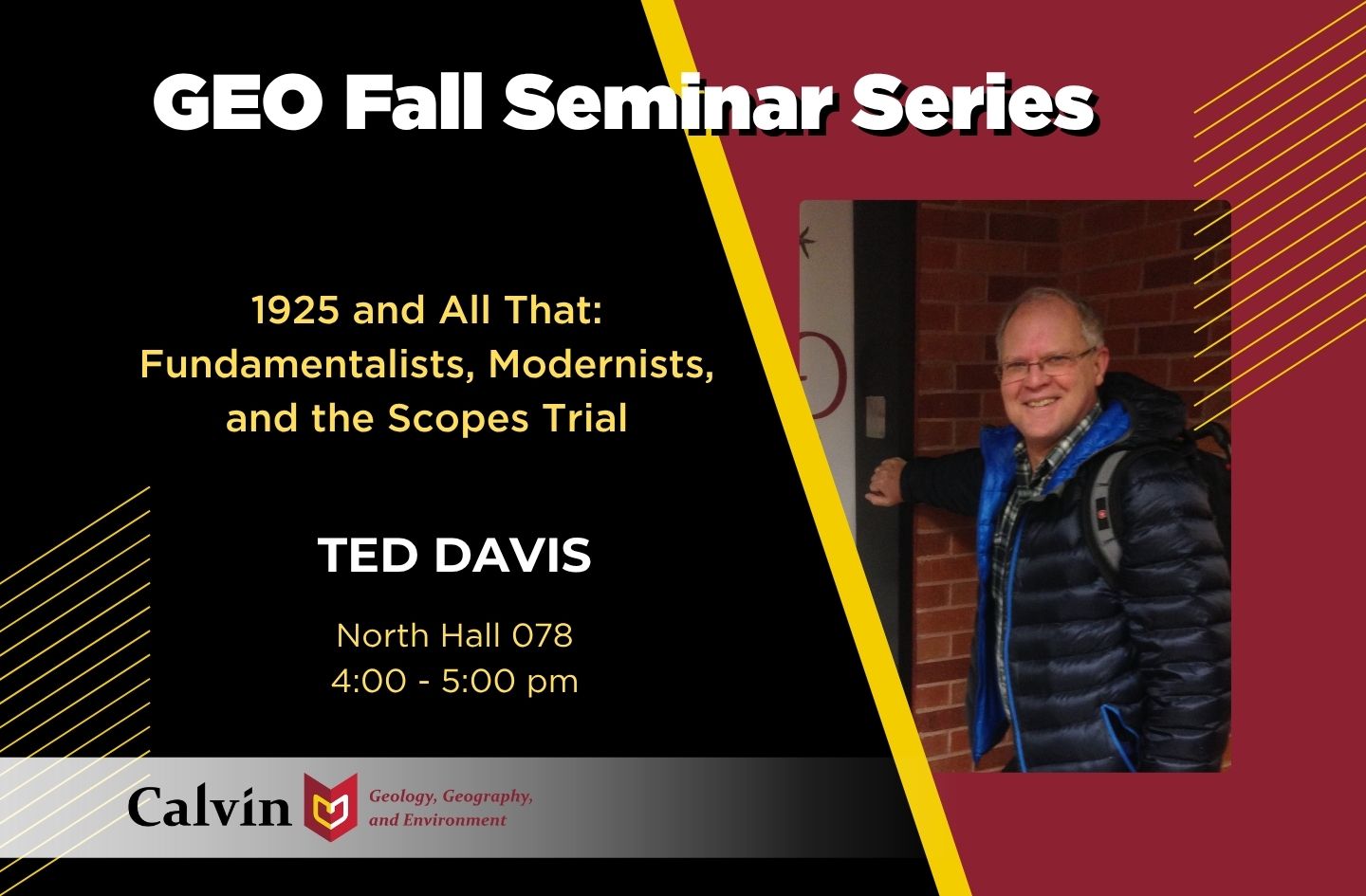 GEO Fall Seminar Series

1925 and All That: Fundamentalists, Modernists, and the Scopes Trial

TED DAVIS

North Hall 078
4:00 - 5:00 pm

Calvin Geology, Geography, and Environment